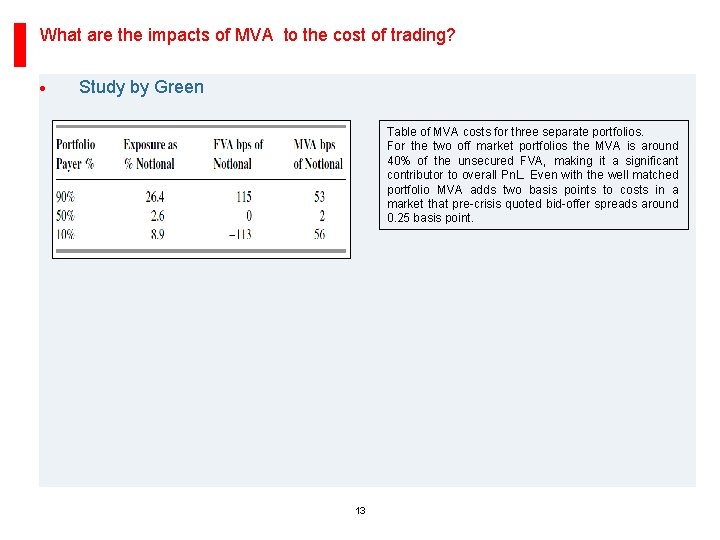 What are the impacts of MVA  to the cost of trading?

• Study by Green

| Portfolio Payer % | Exposure as % Notional | FVA bps of Notional | MVA bps of Notional |
|---|---|---|---|
| 90% | 26.4 | 115 | 53 |
| 50% | 2.6 | 0 | 2 |
| 10% | 8.9 | −113 | 56 |

Table of MVA costs for three separate portfolios.
For the two off market portfolios the MVA is around 40% of the unsecured FVA, making it a significant contributor to overall PnL. Even with the well matched portfolio MVA adds two basis points to costs in a market that pre-crisis quoted bid-offer spreads around 0.25 basis point.

13